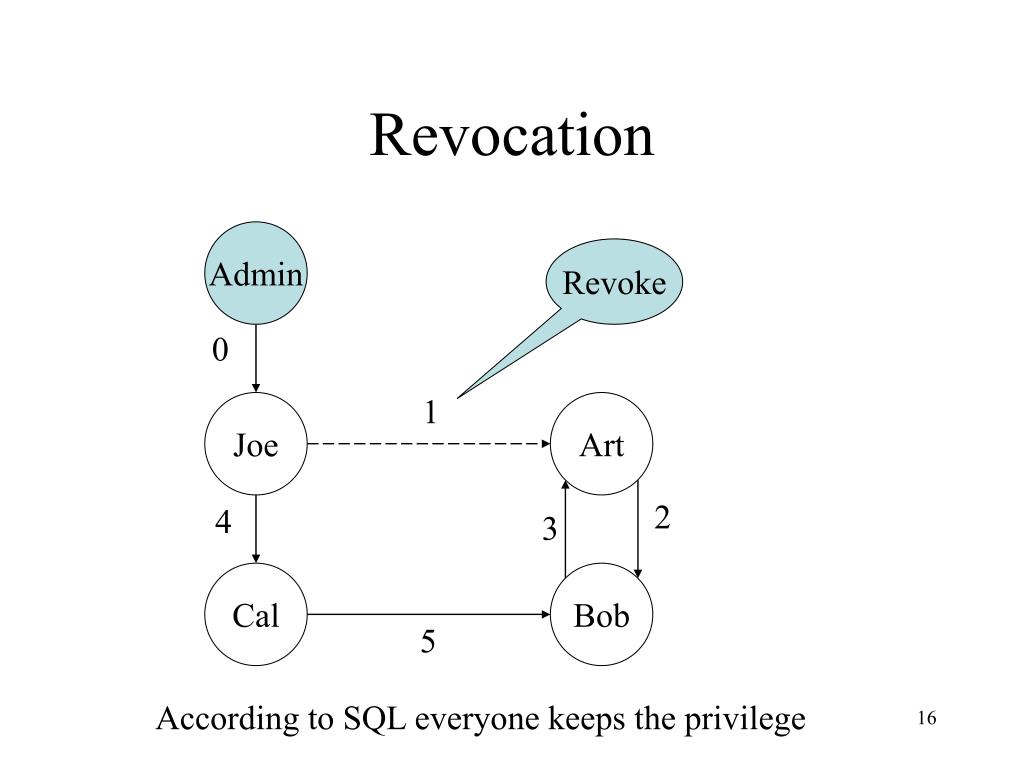 Revocation

Admin

Revoke

0

1

Joe

Art

4

3

2

Cal

Bob

5

According to SQL everyone keeps the privilege

16